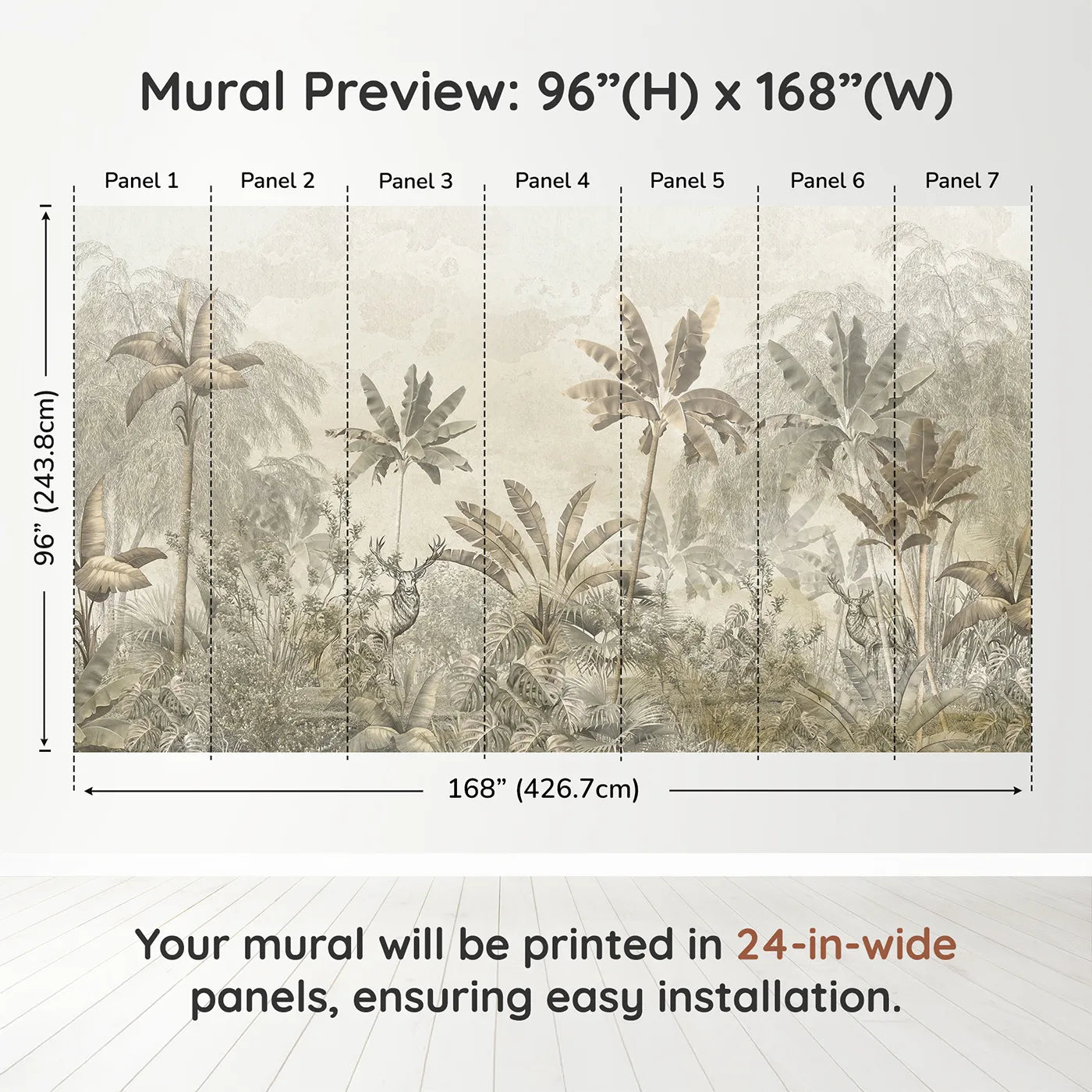 Mural Preview: 96”(H) x 168”(W)

Panel 1 Panel 2 Panel 3 Panel 4 Panel 5 Panel 6 Panel 7

96” (243.8cm)

168” (426.7cm)

Your mural will be printed in 24-in-wide panels, ensuring easy installation.